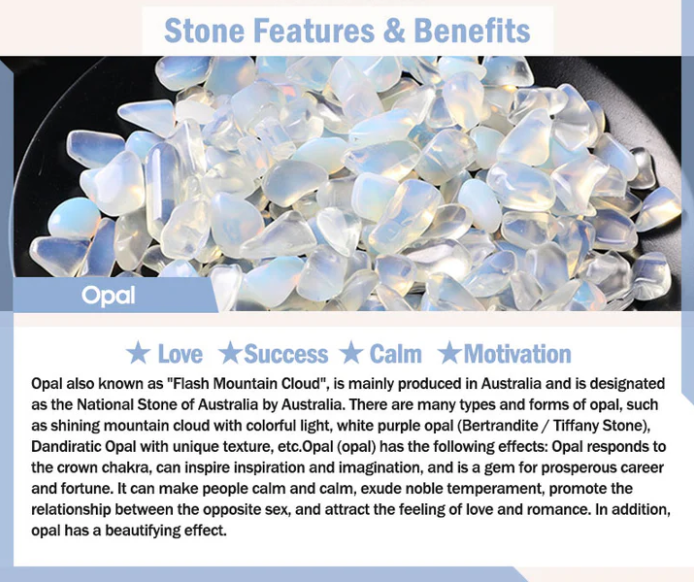 Stone Features & Benefits

Opal

★ Love ★Success ★ Calm ★Motivation

Opal also known as "Flash Mountain Cloud", is mainly produced in Australia and is designated as the National Stone of Australia by Australia. There are many types and forms of opal, such as shining mountain cloud with colorful light, white purple opal (Bertrandite / Tiffany Stone), Dandiratic Opal with unique texture, etc.Opal (opal) has the following effects: Opal responds to the crown chakra, can inspire inspiration and imagination, and is a gem for prosperous career and fortune. It can make people calm and calm, exude noble temperament, promote the relationship between the opposite sex, and attract the feeling of love and romance. In addition, opal has a beautifying effect.